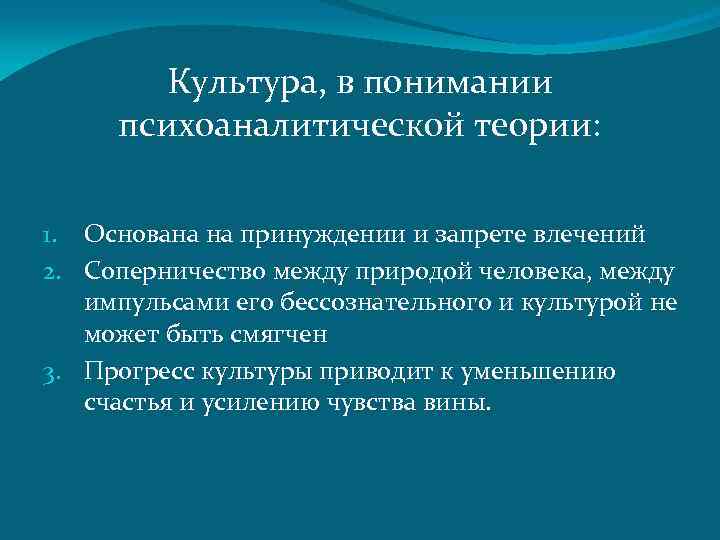 Культура, в понимании психоаналитической теории:

1. Основана на принуждении и запрете влечений
2. Соперничество между природой человека, между импульсами его бессознательного и культурой не может быть смягчен
3. Прогресс культуры приводит к уменьшению счастья и усилению чувства вины.